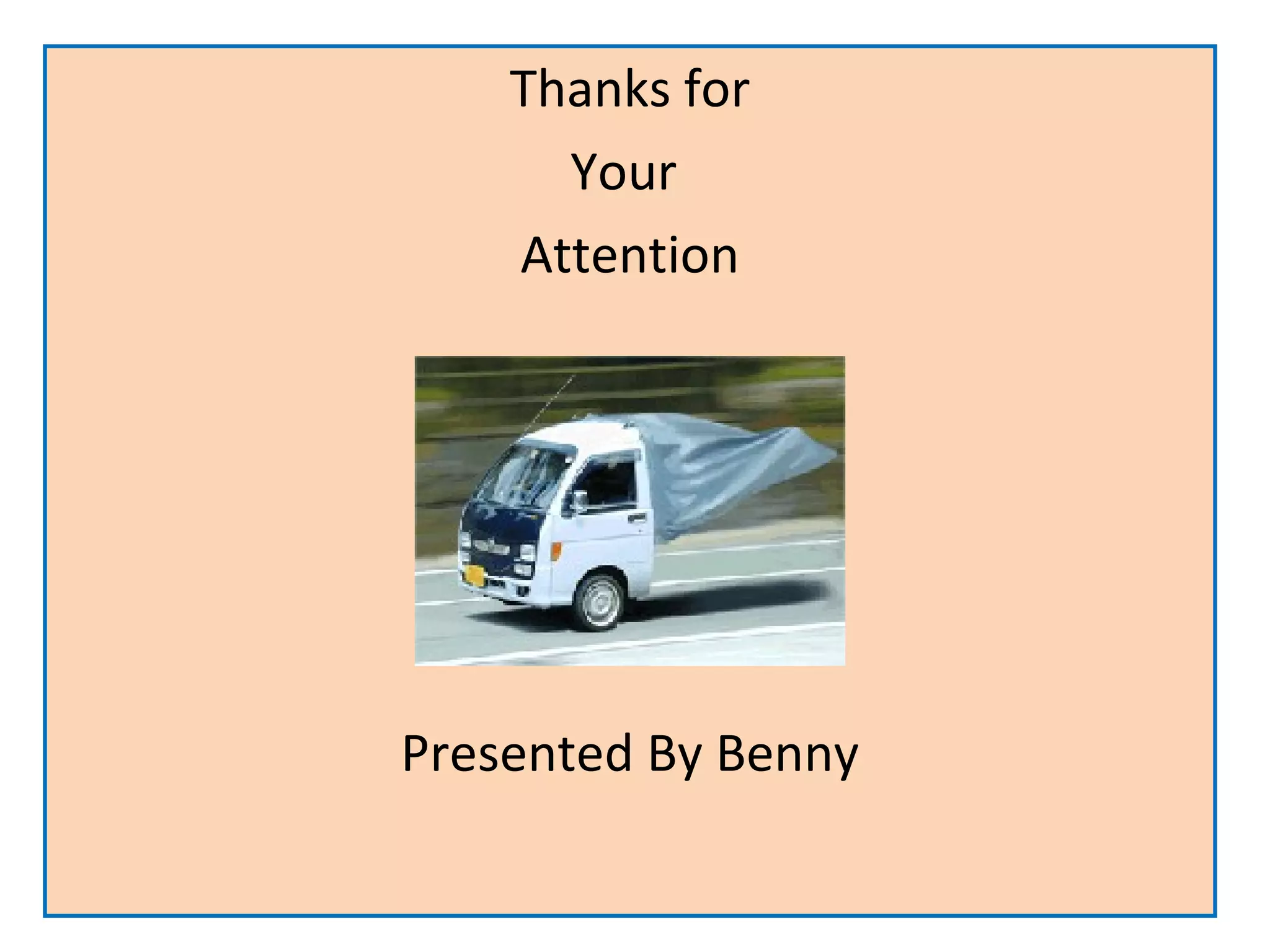 Thanks for

Your

Attention

Presented By Benny